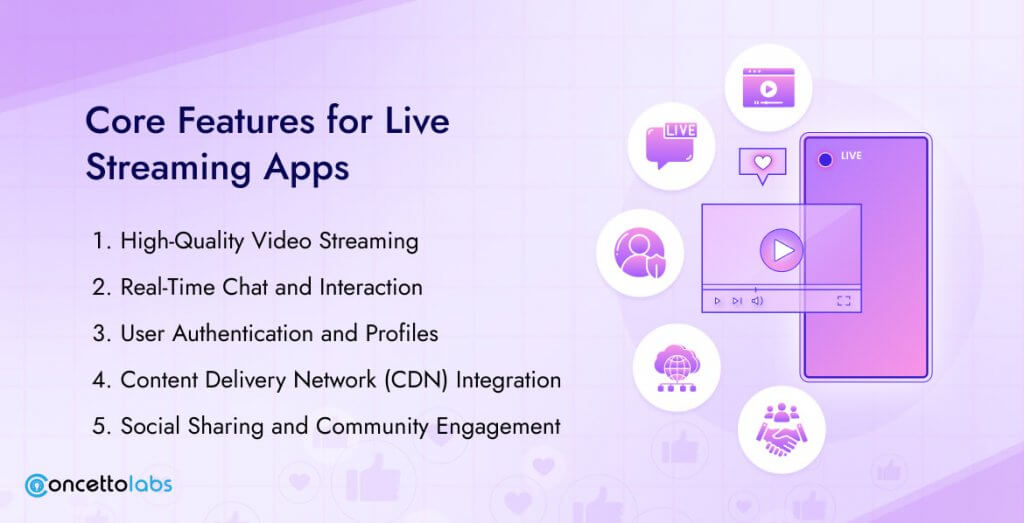 Core Features for Live Streaming Apps

1. High-Quality Video Streaming
2. Real-Time Chat and Interaction
3. User Authentication and Profiles
4. Content Delivery Network (CDN) Integration
5. Social Sharing and Community Engagement

LIVE

LIVE

concettolabs